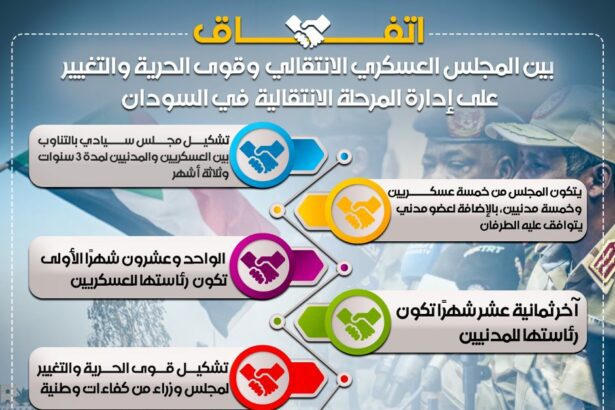 اتفاق

بين المجلس العسكري الانتقالي وقوى الحرية والتغيير على إدارة المرحلة الانتقالية في السودان

تشكيل مجلس سيادي بالتناوب بين العسكريين والمدنيين لمدة 3 سنوات وثلاثة أشهر

يتكون المجلس من خمسة عسكريين وخمسة مدنيين، بالإضافة لعضو مدني يتوافق عليه الطرفان

الواحد وعشرون شهرًا الأولى تكون رئاستها للعسكريين

آخر ثمانية عشر شهرًا تكون رئاستها للمدنيين

تشكيل قوى الحرية والتغيير لمجلس وزراء من كفاءات وطنية